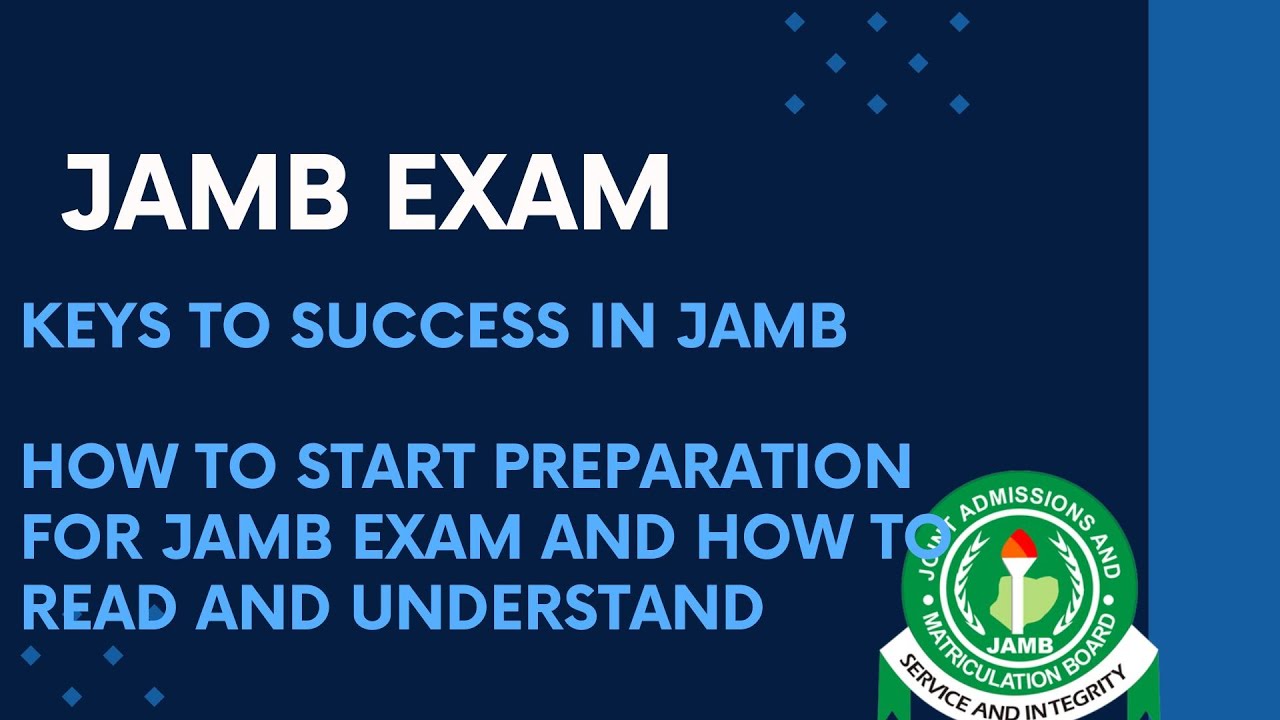 JAMB EXAM

KEYS TO SUCCESS IN JAMB

HOW TO START PREPARATION FOR JAMB EXAM AND HOW TO READ AND UNDERSTAND

JOINT ADMISSIONS AND MATRICULATION BOARD

JAMB

SERVICE AND INTEGRITY